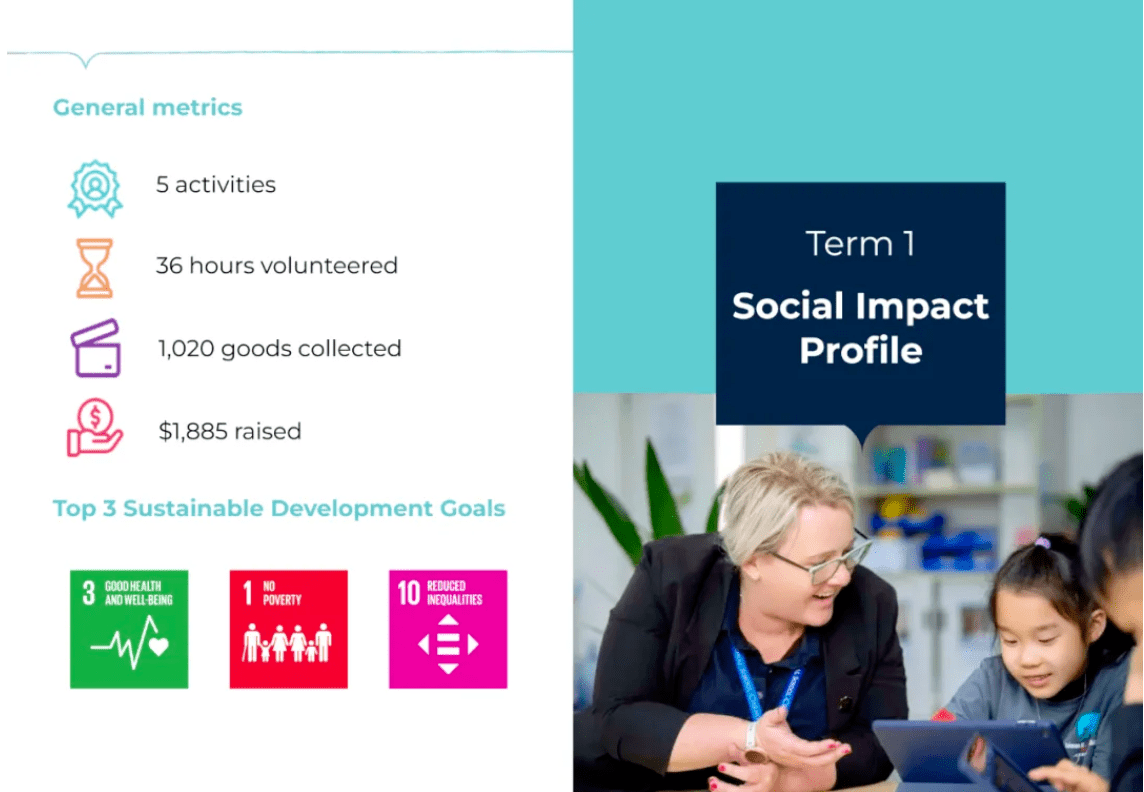 General metrics

5 activities

36 hours volunteered

1,020 goods collected

$1,885 raised

Top 3 Sustainable Development Goals

3 GOOD HEALTH AND WELL-BEING

1 NO POVERTY

10 REDUCED INEQUALITIES

Term 1

Social Impact Profile